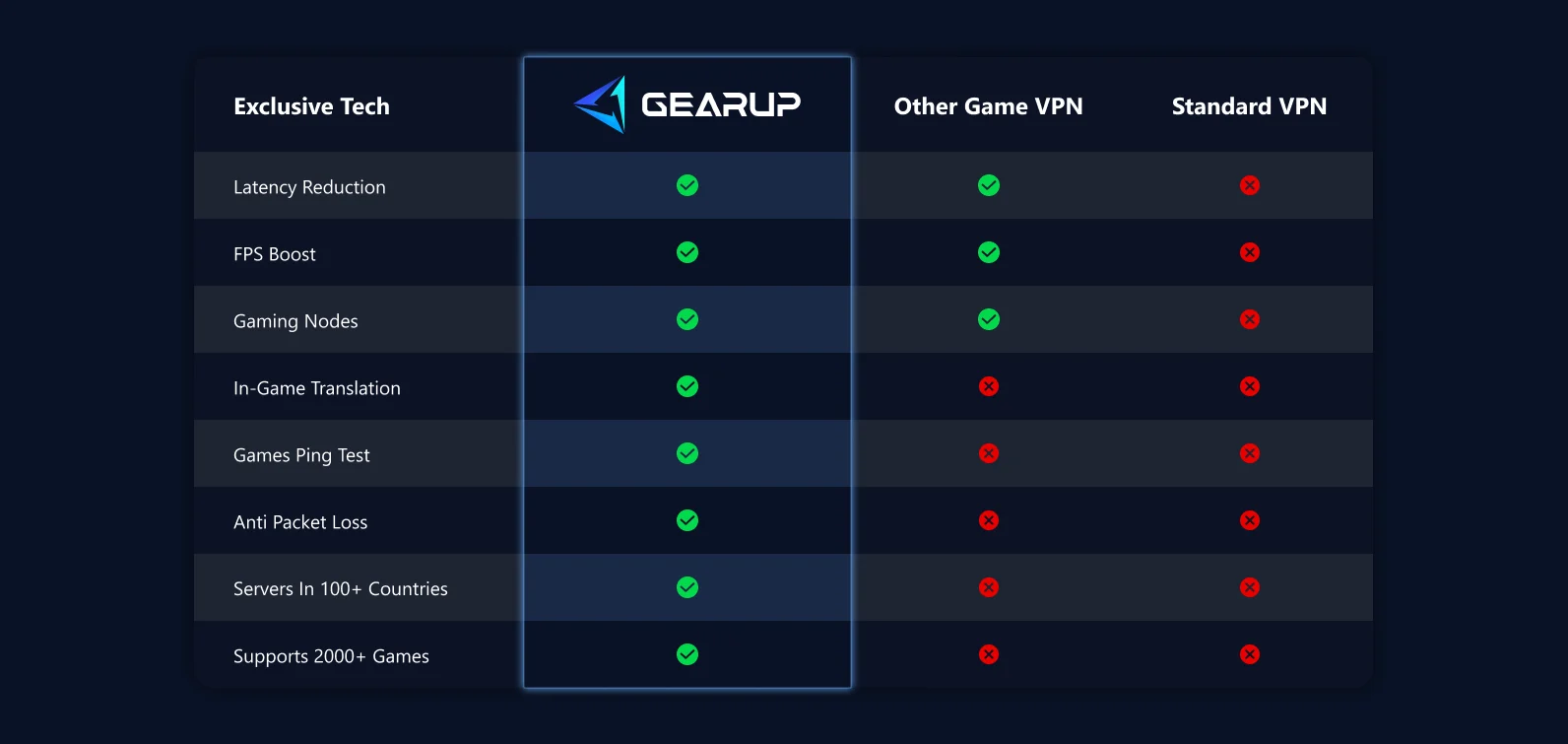 | Exclusive Tech | GEARUP | Other Game VPN | Standard VPN |
|---|---|---|---|
| Latency Reduction | ✓ | ✓ | ✗ |
| FPS Boost | ✓ | ✓ | ✗ |
| Gaming Nodes | ✓ | ✓ | ✗ |
| In-Game Translation | ✓ | ✗ | ✗ |
| Games Ping Test | ✓ | ✗ | ✗ |
| Anti Packet Loss | ✓ | ✗ | ✗ |
| Servers In 100+ Countries | ✓ | ✗ | ✗ |
| Supports 2000+ Games | ✓ | ✗ | ✗ |